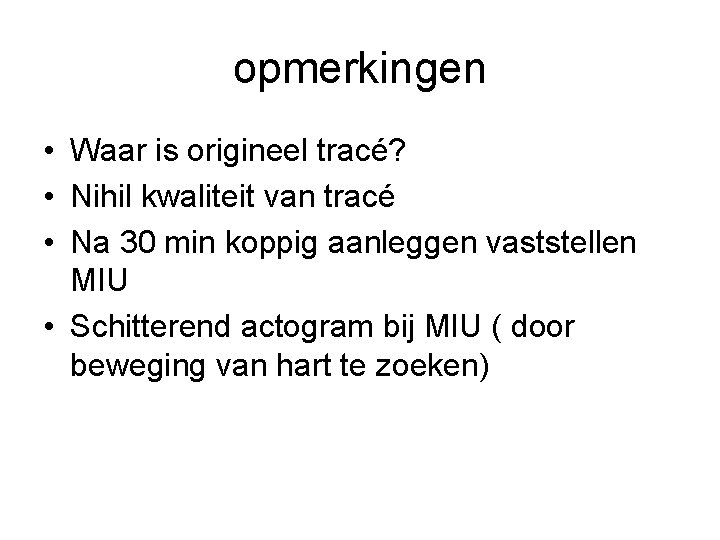 opmerkingen

• Waar is origineel tracé?
• Nihil kwaliteit van tracé
• Na 30 min koppig aanleggen vaststellen MIU
• Schitterend actogram bij MIU ( door beweging van hart te zoeken)